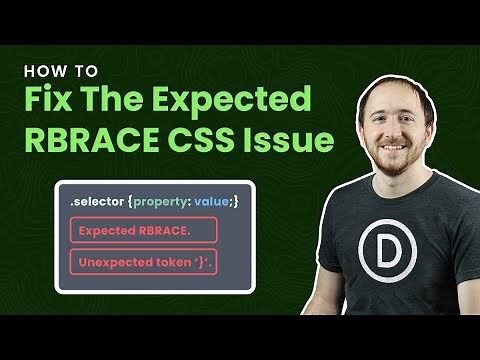 HOW TO
Fix The Expected RBRACE CSS Issue

.selector {property: value;}

Expected RBRACE.

Unexpected token '}'.

D